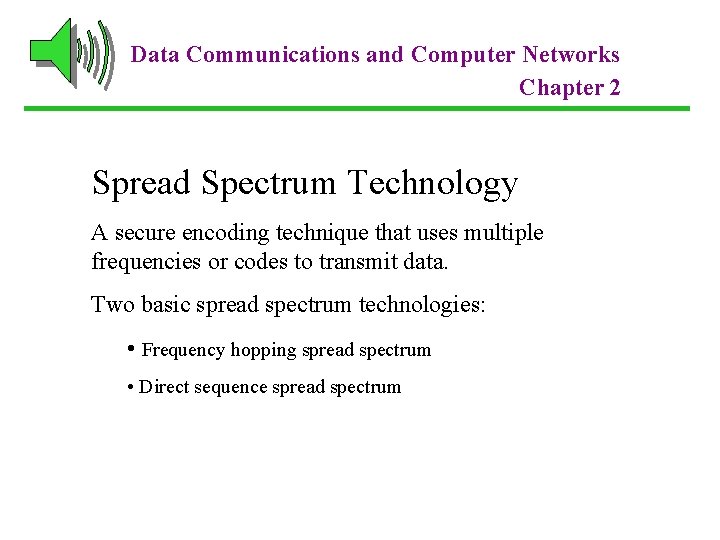 Data Communications and Computer Networks
Chapter 2

Spread Spectrum Technology

A secure encoding technique that uses multiple frequencies or codes to transmit data.

Two basic spread spectrum technologies:

• Frequency hopping spread spectrum

• Direct sequence spread spectrum